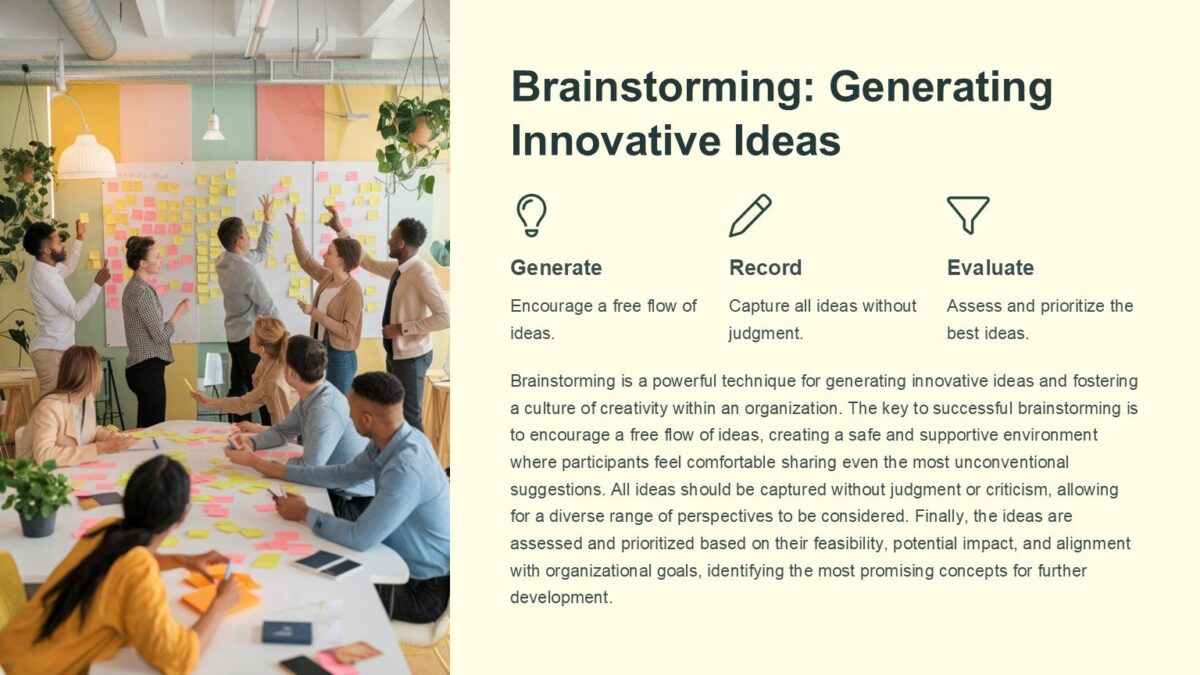 Brainstorming: Generating Innovative Ideas

Generate

Encourage a free flow of ideas.

Record

Capture all ideas without judgment.

Evaluate

Assess and prioritize the best ideas.

Brainstorming is a powerful technique for generating innovative ideas and fostering a culture of creativity within an organization. The key to successful brainstorming is to encourage a free flow of ideas, creating a safe and supportive environment where participants feel comfortable sharing even the most unconventional suggestions. All ideas should be captured without judgment or criticism, allowing for a diverse range of perspectives to be considered. Finally, the ideas are assessed and prioritized based on their feasibility, potential impact, and alignment with organizational goals, identifying the most promising concepts for further development.